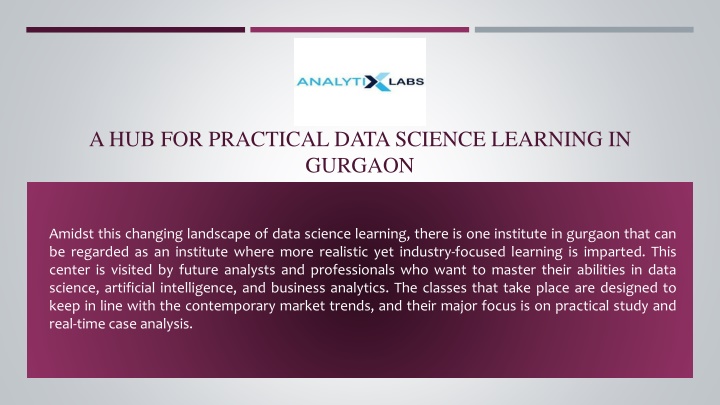 ANALYTIX LABS

A HUB FOR PRACTICAL DATA SCIENCE LEARNING IN GURGAON

Amidst this changing landscape of data science learning, there is one institute in gurgaon that can be regarded as an institute where more realistic yet industry-focused learning is imparted. This center is visited by future analysts and professionals who want to master their abilities in data science, artificial intelligence, and business analytics. The classes that take place are designed to keep in line with the contemporary market trends, and their major focus is on practical study and real-time case analysis.